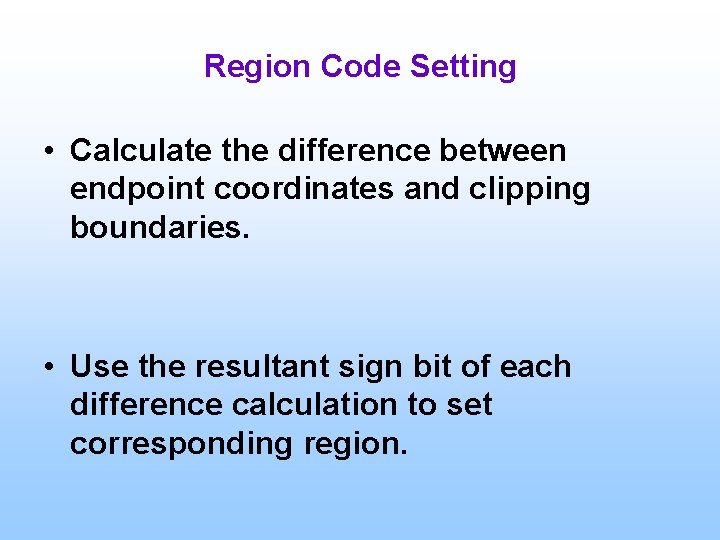 Region Code Setting

• Calculate the difference between endpoint coordinates and clipping boundaries.

• Use the resultant sign bit of each difference calculation to set corresponding region.